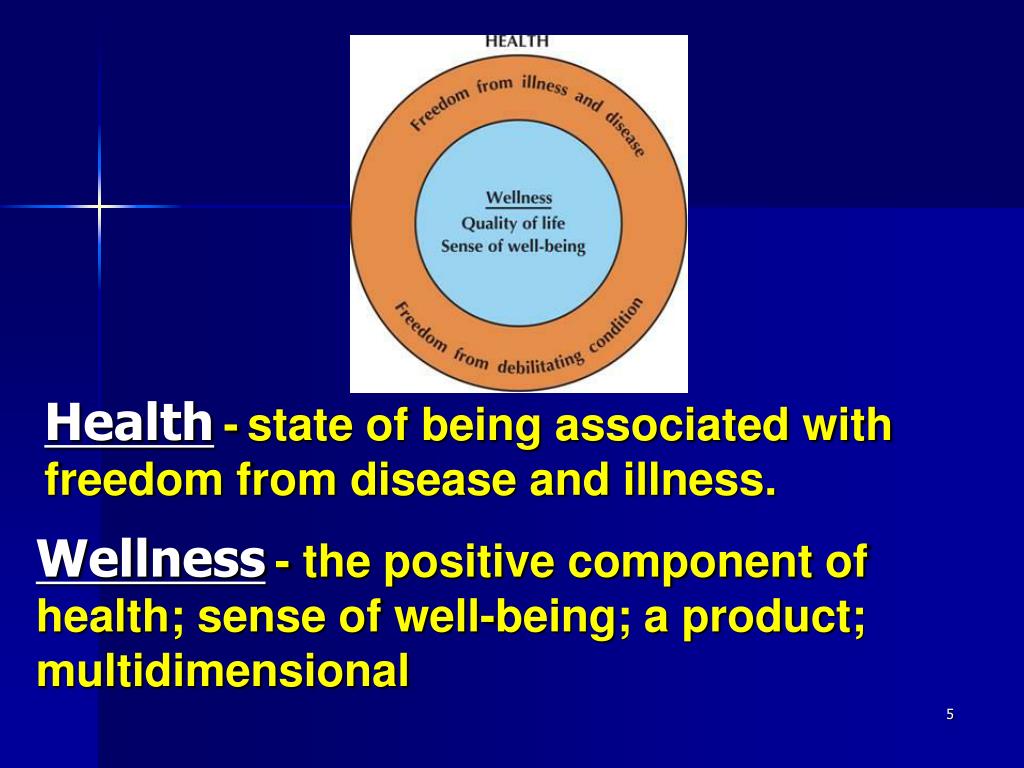 HEALTH

Freedom from illness and disease

Wellness
Quality of life
Sense of well-being

Freedom from debilitating condition

Health - state of being associated with freedom from disease and illness.

Wellness - the positive component of health; sense of well-being; a product; multidimensional

5